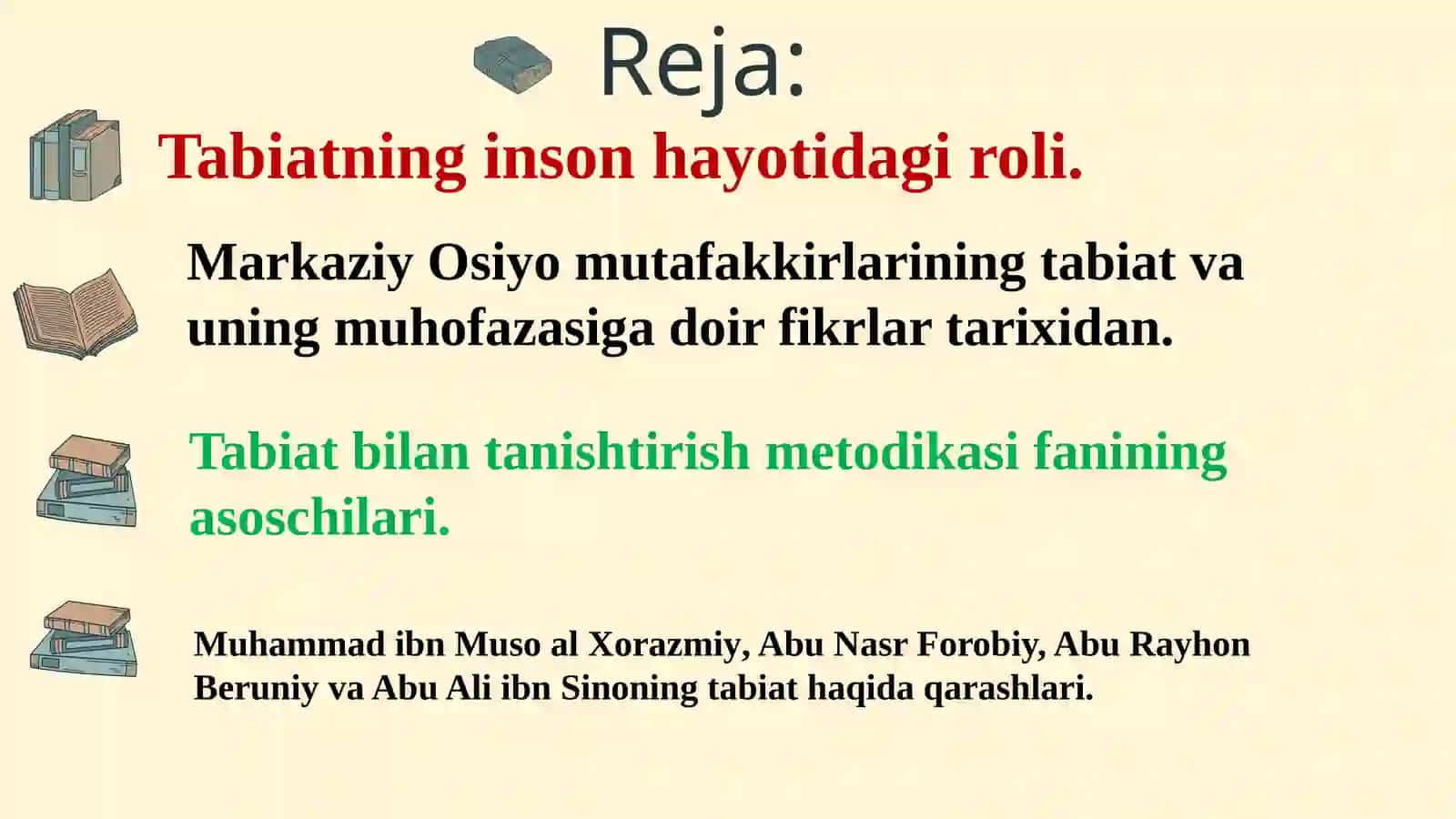 Reja:

Tabiatning inson hayotidagi roli.

Markaziy Osiyo mutafakkirlarining tabiat va uning muhofazasiga doir fikrlar tarixidan.

Tabiat bilan tanishtirish metodikasi fanining asoschilari.

Muhammad ibn Muso al Xorazmiy, Abu Nasr Forobiy, Abu Rayhon Beruniy va Abu Ali ibn Sinoning tabiat haqida qarashlari.